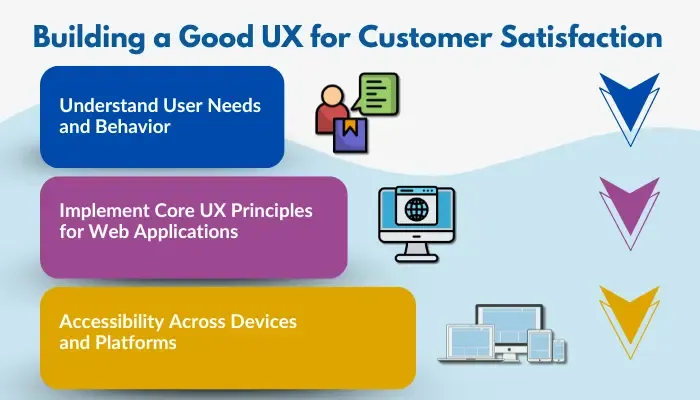 Building a Good UX for Customer Satisfaction

Understand User Needs and Behavior

Implement Core UX Principles for Web Applications

Accessibility Across Devices and Platforms